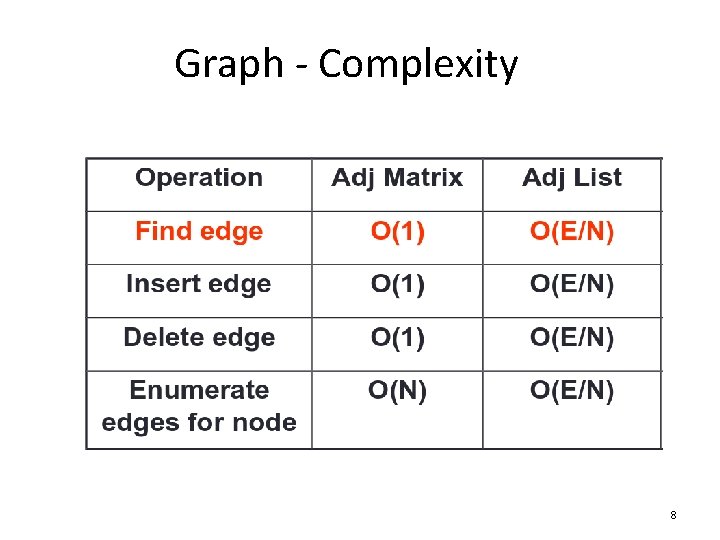 Graph - Complexity

| Operation | Adj Matrix | Adj List |
|---|---|---|
| Find edge | O(1) | O(E/N) |
| Insert edge | O(1) | O(E/N) |
| Delete edge | O(1) | O(E/N) |
| Enumerate edges for node | O(N) | O(E/N) |

8